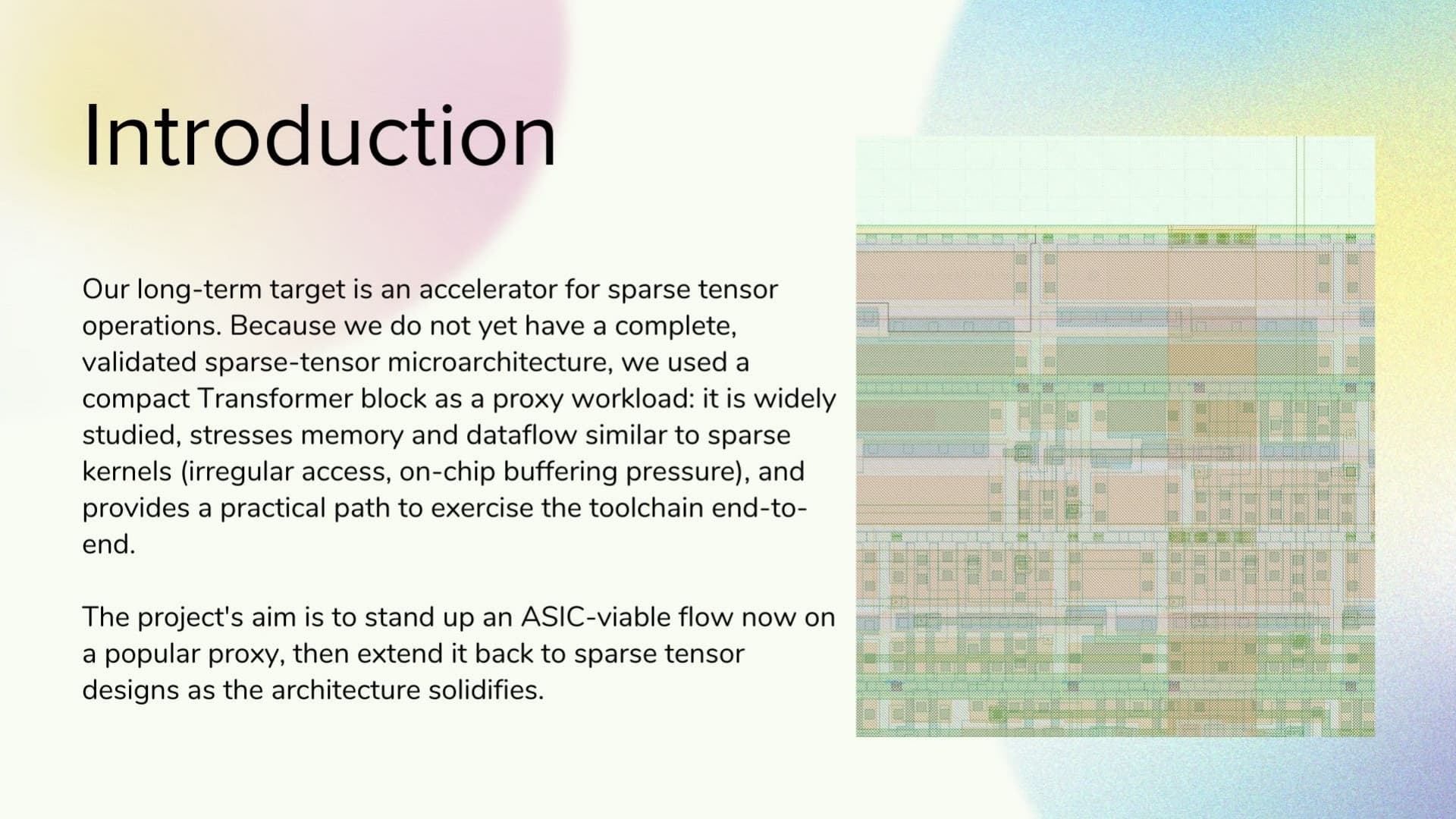 Introduction

Our long-term target is an accelerator for sparse tensor operations. Because we do not yet have a complete, validated sparse-tensor microarchitecture, we used a compact Transformer block as a proxy workload: it is widely studied, stresses memory and dataflow similar to sparse kernels (irregular access, on-chip buffering pressure), and provides a practical path to exercise the toolchain end-to-end.

The project's aim is to stand up an ASIC-viable flow now on a popular proxy, then extend it back to sparse tensor designs as the architecture solidifies.